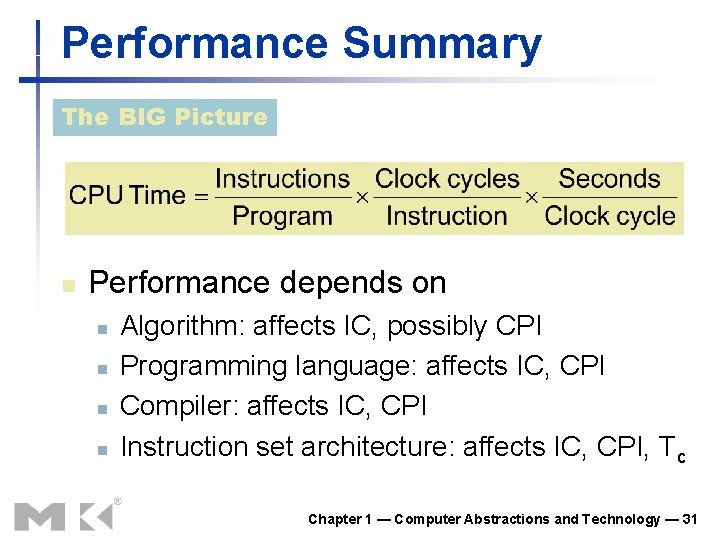 Performance Summary

The BIG Picture

$\text{CPU Time} = \frac{\text{Instructions}}{\text{Program}} \times \frac{\text{Clock cycles}}{\text{Instruction}} \times \frac{\text{Seconds}}{\text{Clock cycle}}$

Performance depends on

Algorithm: affects IC, possibly CPI

Programming language: affects IC, CPI

Compiler: affects IC, CPI

Instruction set architecture: affects IC, CPI, $T_c$

MK®

Chapter 1 — Computer Abstractions and Technology — 31